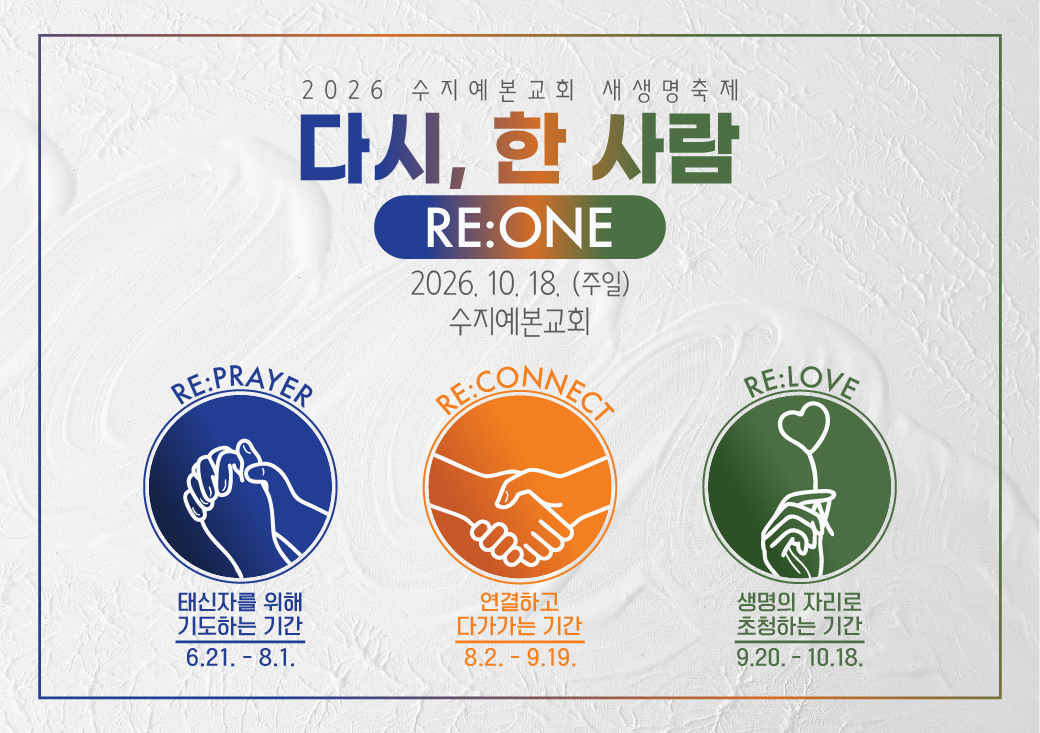 2026 수지예본교회 새생명축제

다시, 한 사람

RE:ONE

2026. 10. 18. (주일)
수지예본교회

RE:PRAYER

태신자를 위해
기도하는 기간
6.21. - 8.1.

RE:CONNECT

연결하고
다가가는 기간
8.2. - 9.19.

RE:LOVE

생명의 자리로
초청하는 기간
9.20. - 10.18.